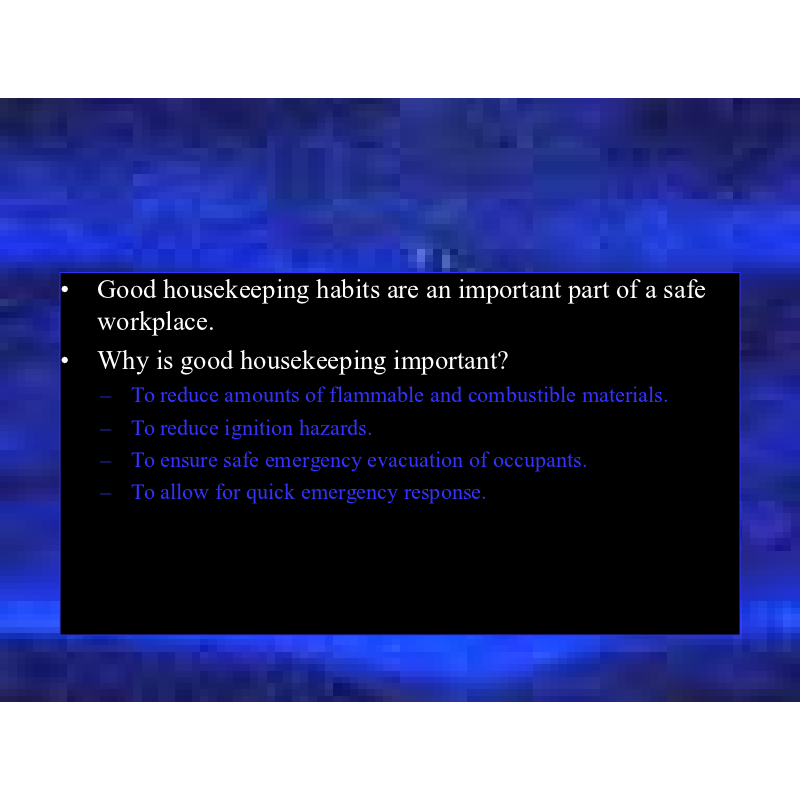 • Good housekeeping habits are an important part of a safe workplace.
• Why is good housekeeping important?
– To reduce amounts of flammable and combustible materials.
– To reduce ignition hazards.
– To ensure safe emergency evacuation of occupants.
– To allow for quick emergency response.